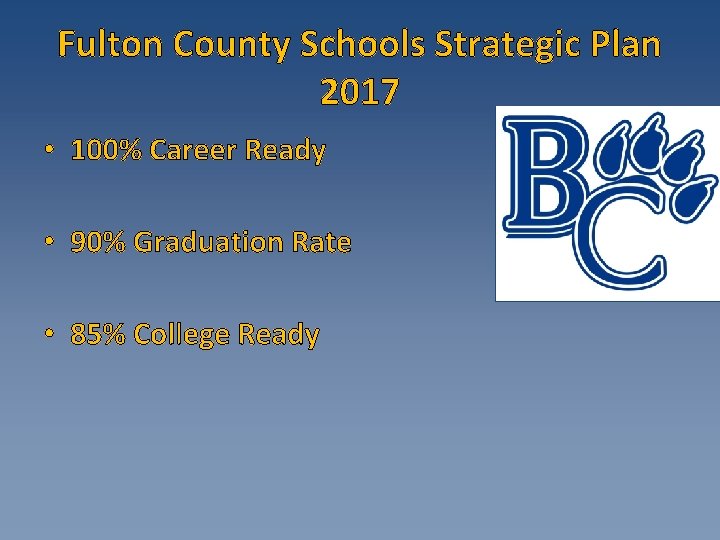 Fulton County Schools Strategic Plan 2017

• 100% Career Ready

• 90% Graduation Rate

• 85% College Ready

BC